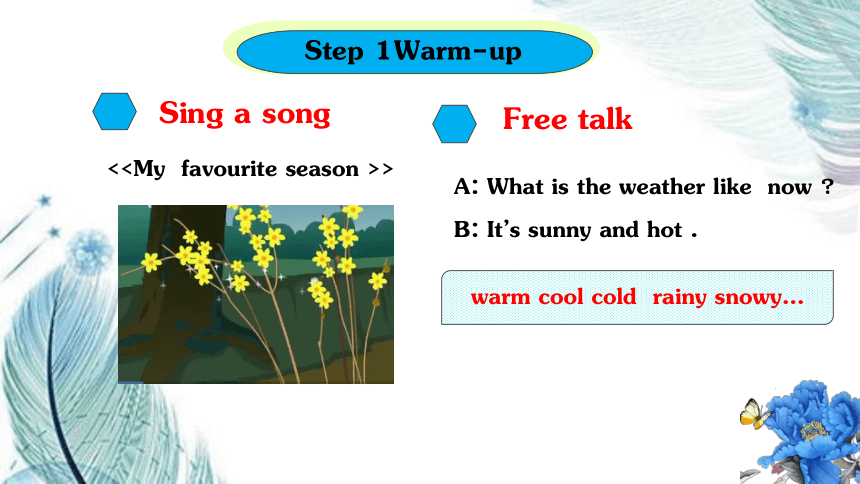 Step 1Warm-up

Sing a song

<<My favourite season >>

Free talk

A: What is the weather like now ?

B: It's sunny and hot .

warm cool cold rainy snowy...